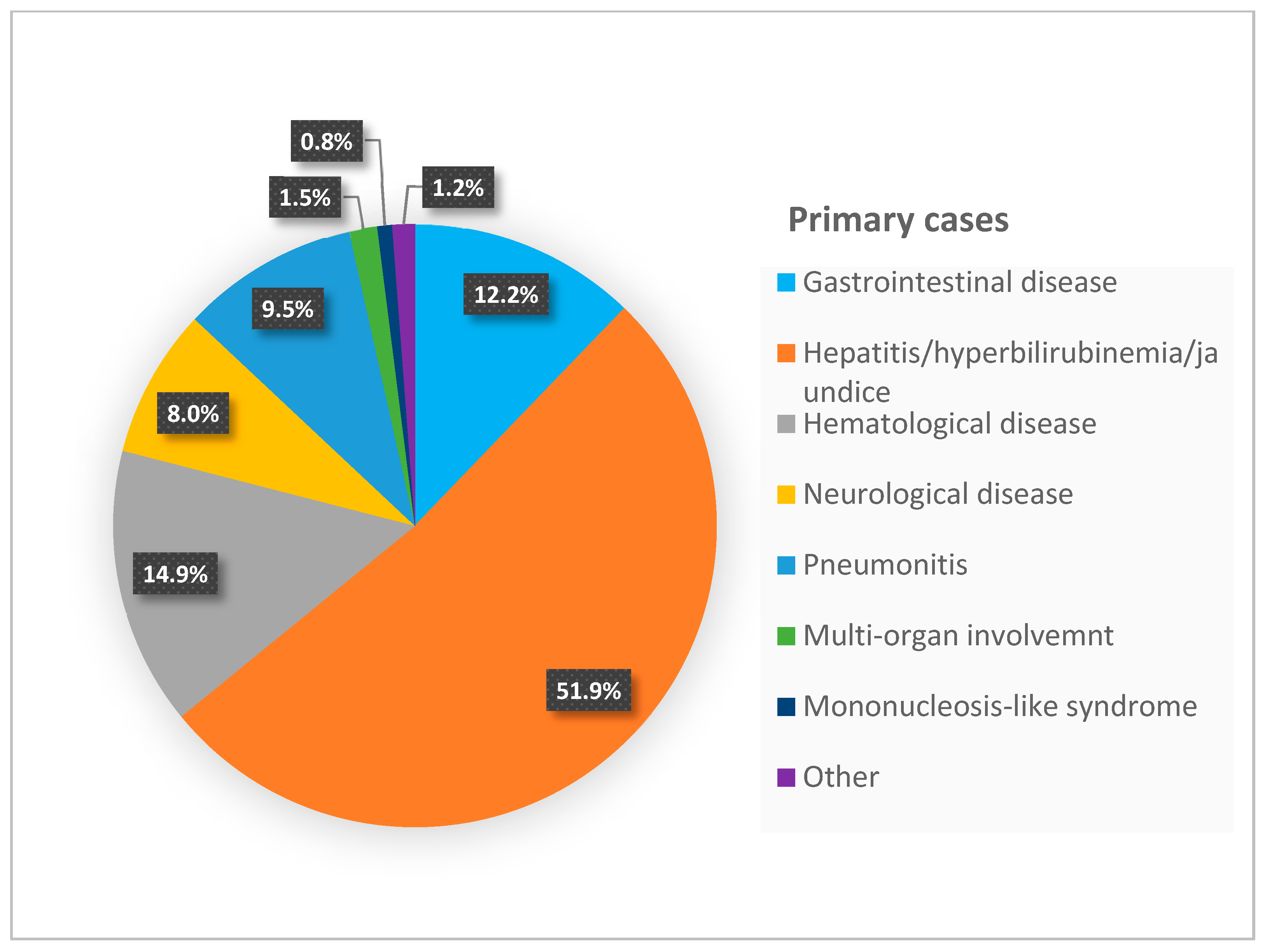 0.8%

1.5%

1.2%

12.2%

9.5%

8.0%

14.9%

51.9%

Primary cases

Gastrointestinal disease

Hepatitis/hyperbilirubinemia/jaundice

Hematological disease

Neurological disease

Pneumonitis

Multi-organ involvemnt

Mononucleosis-like syndrome

Other